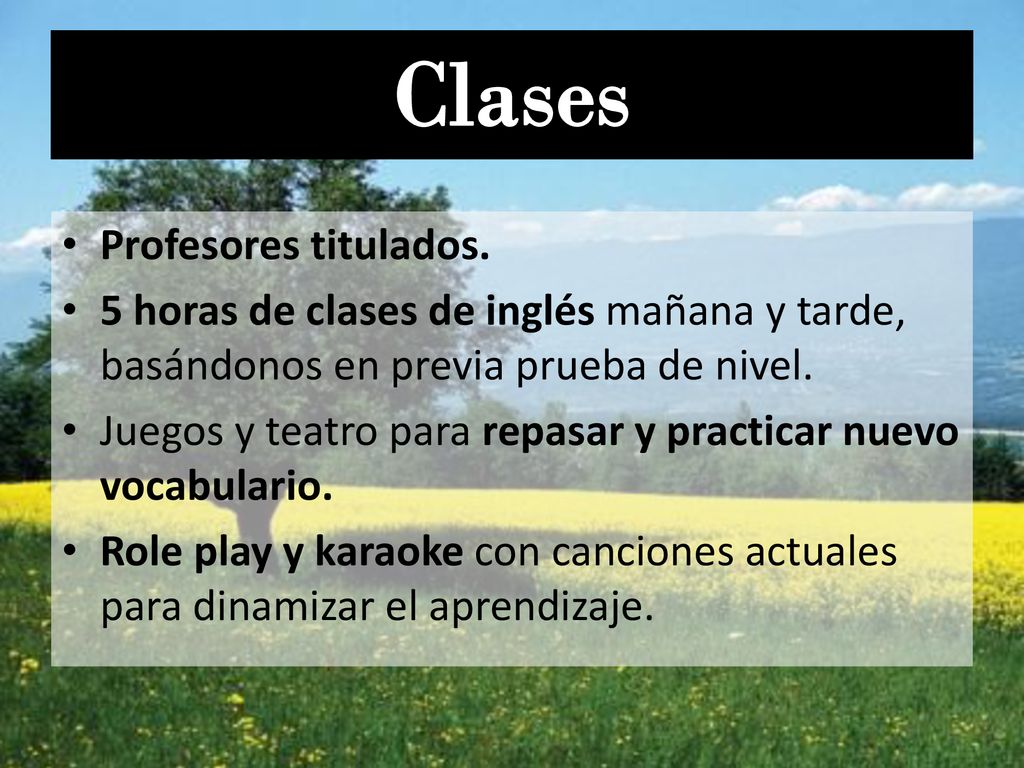 Clases

• Profesores titulados.
• 5 horas de clases de inglés mañana y tarde, basándonos en previa prueba de nivel.
• Juegos y teatro para repasar y practicar nuevo vocabulario.
• Role play y karaoke con canciones actuales para dinamizar el aprendizaje.